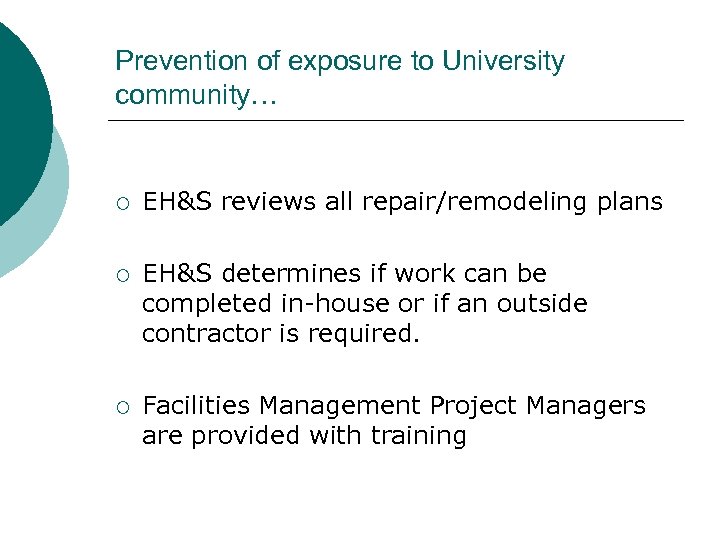 Prevention of exposure to University community…

○ EH&S reviews all repair/remodeling plans

○ EH&S determines if work can be completed in-house or if an outside contractor is required.

○ Facilities Management Project Managers are provided with training